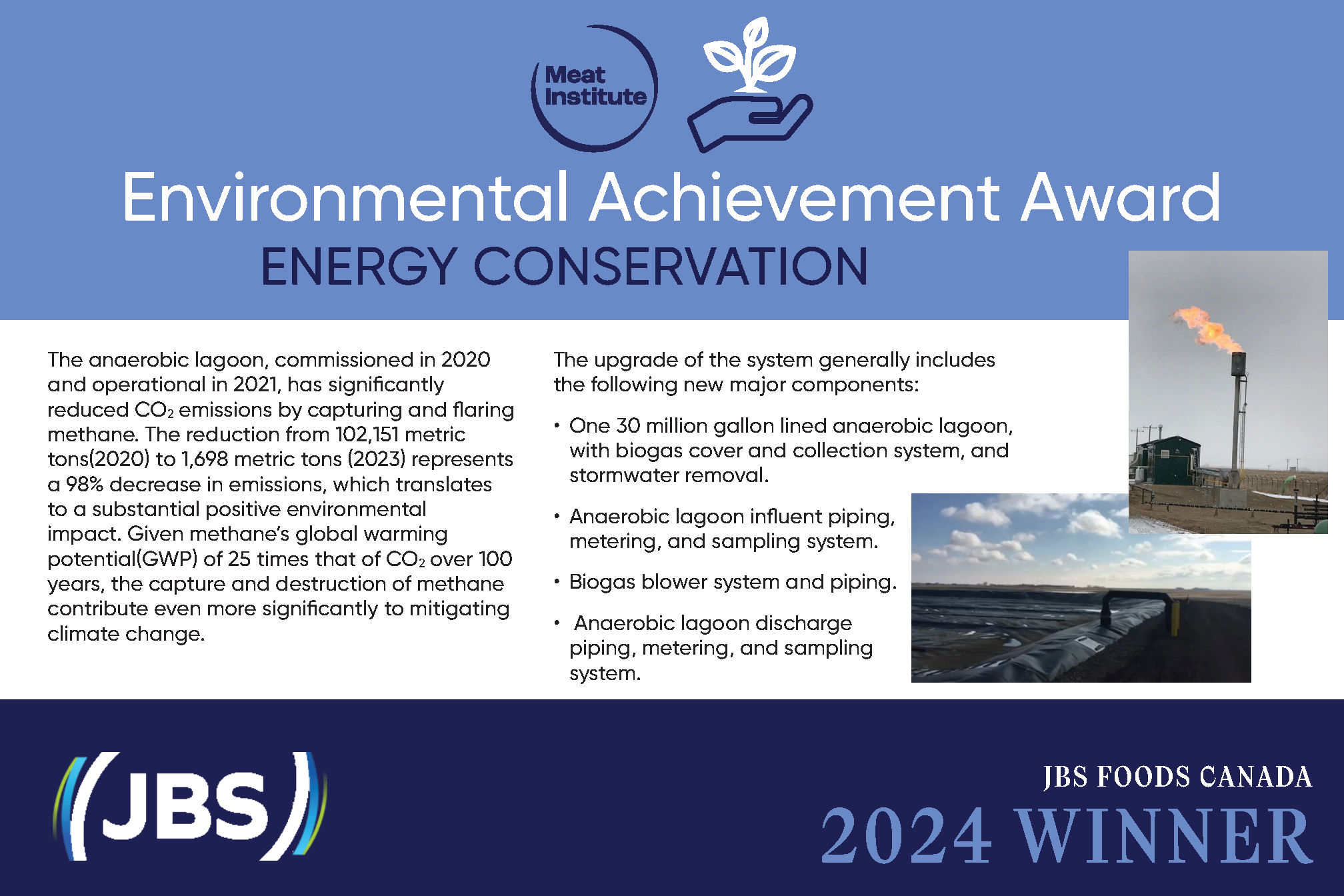 Meat Institute

Environmental Achievement Award
ENERGY CONSERVATION

The anaerobic lagoon, commissioned in 2020 and operational in 2021, has significantly reduced $CO_2$ emissions by capturing and flaring methane. The reduction from 102,151 metric tons(2020) to 1,698 metric tons (2023) represents a 98% decrease in emissions, which translates to a substantial positive environmental impact. Given methane's global warming potential(GWP) of 25 times that of $CO_2$ over 100 years, the capture and destruction of methane contribute even more significantly to mitigating climate change.

The upgrade of the system generally includes the following new major components:

• One 30 million gallon lined anaerobic lagoon, with biogas cover and collection system, and stormwater removal.

• Anaerobic lagoon influent piping, metering, and sampling system.

• Biogas blower system and piping.

• Anaerobic lagoon discharge piping, metering, and sampling system.

JBS

JBS FOODS CANADA
2024 WINNER